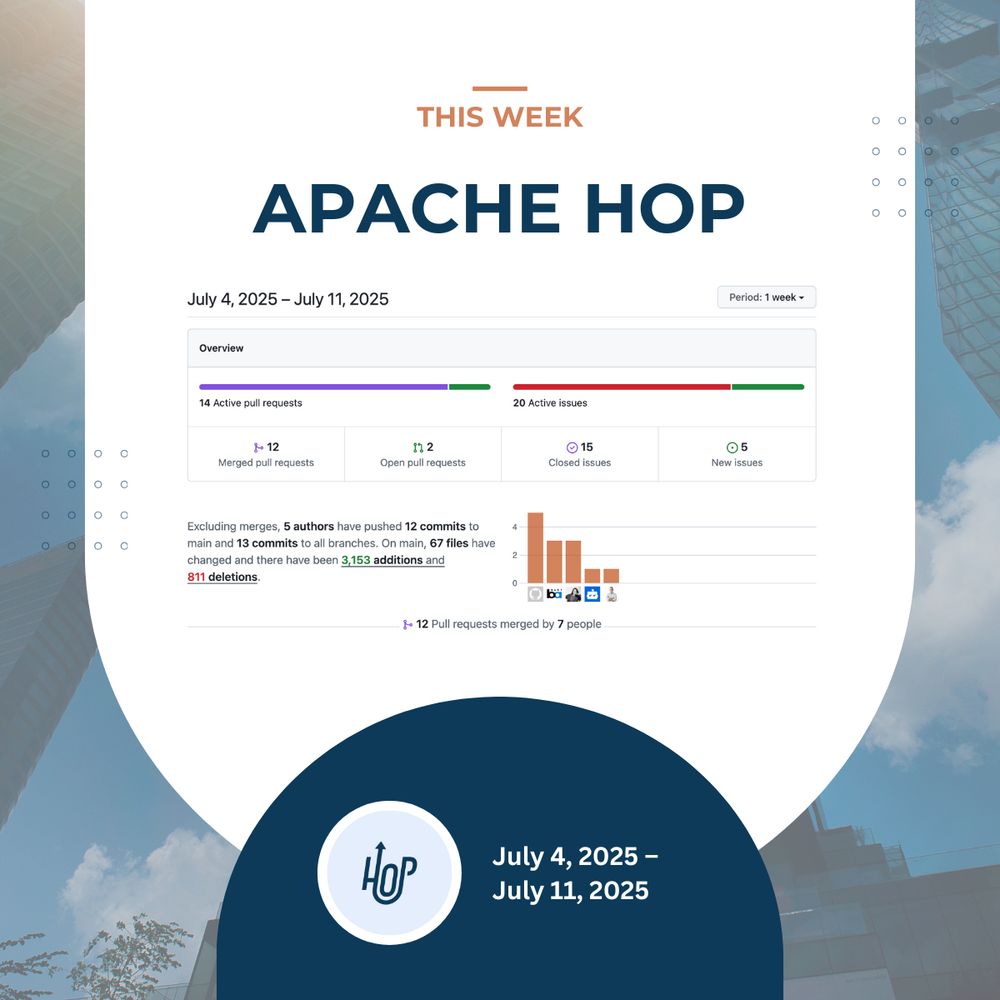 THIS WEEK

APACHE HOP

July 4, 2025 – July 11, 2025

Period: 1 week

Overview

14 Active pull requests

20 Active issues

12
Merged pull requests

2
Open pull requests

15
Closed issues

5
New issues

Excluding merges, 5 authors have pushed 12 commits to main and 13 commits to all branches. On main, 67 files have changed and there have been 3,153 additions and 811 deletions.

4
2
0

12 Pull requests merged by 7 people

HOP

July 4, 2025 – July 11, 2025